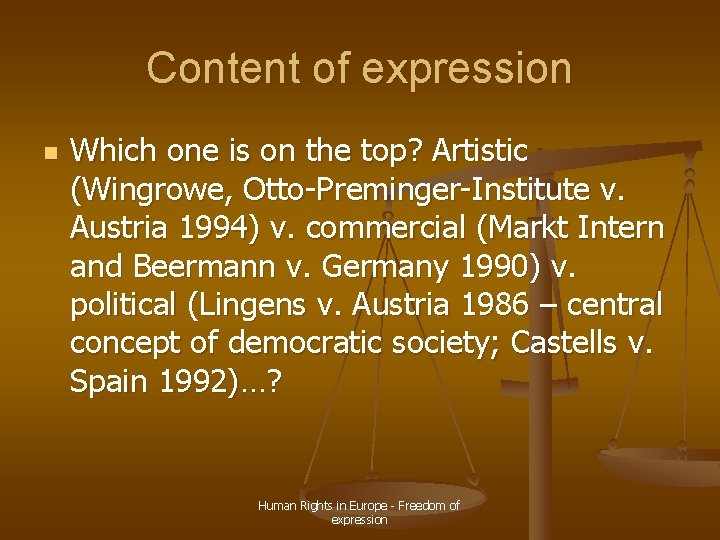 Content of expression

Which one is on the top? Artistic (Wingrowe, Otto-Preminger-Institute v. Austria 1994) v. commercial (Markt Intern and Beermann v. Germany 1990) v. political (Lingens v. Austria 1986 – central concept of democratic society; Castells v. Spain 1992)…?

Human Rights in Europe - Freedom of expression